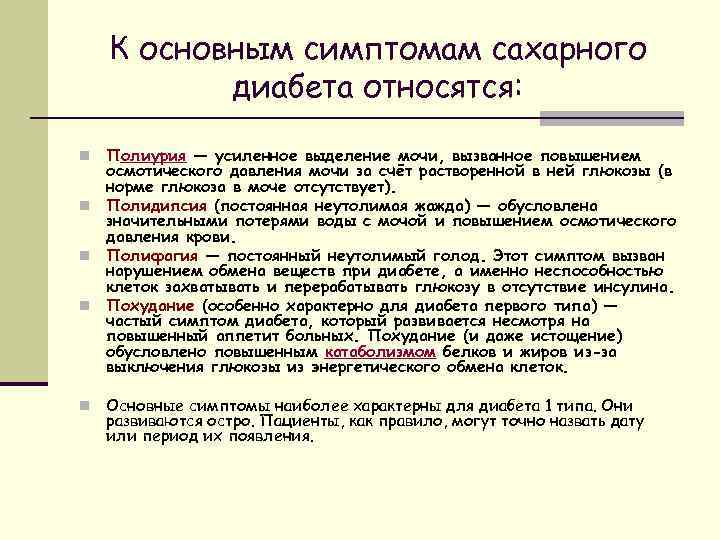 К основным симптомам сахарного диабета относятся:

Полиурия — усиленное выделение мочи, вызванное повышением осмотического давления мочи за счёт растворенной в ней глюкозы (в норме глюкоза в моче отсутствует).

Полидипсия (постоянная неутолимая жажда) — обусловлена значительными потерями воды с мочой и повышением осмотического давления крови.

Полифагия — постоянный неутолимый голод. Этот симптом вызван нарушением обмена веществ при диабете, а именно неспособностью клеток захватывать и перерабатывать глюкозу в отсутствие инсулина.

Похудание (особенно характерно для диабета первого типа) — частый симптом диабета, который развивается несмотря на повышенный аппетит больных. Похудание (и даже истощение) обусловлено повышенным катаболизмом белков и жиров из-за выключения глюкозы из энергетического обмена клеток.

Основные симптомы наиболее характерны для диабета 1 типа. Они развиваются остро. Пациенты, как правило, могут точно назвать дату или период их появления.